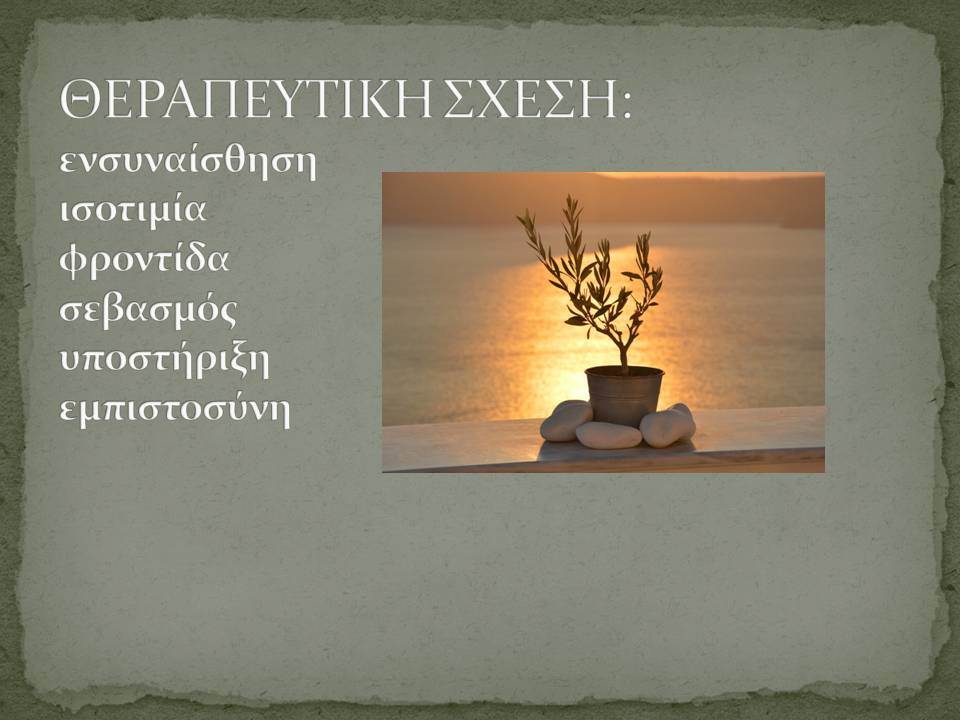 ΘΕΡΑΠΕΥΤΙΚΗ ΣΧΕΣΗ:
ενσυναίσθηση
ισοτιμία
φροντίδα
σεβασμός
υποστήριξη
εμπιστοσύνη